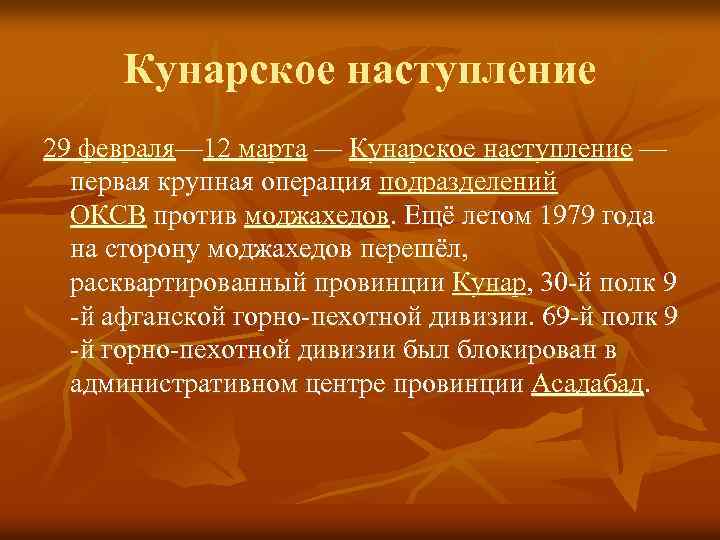 Кунарское наступление

29 февраля—12 марта — Кунарское наступление — первая крупная операция подразделений ОКСВ против моджахедов. Ещё летом 1979 года на сторону моджахедов перешёл, расквартированный провинции Кунар, 30-й полк 9 -й афганской горно-пехотной дивизии. 69-й полк 9 -й горно-пехотной дивизии был блокирован в административном центре провинции Асадабад.